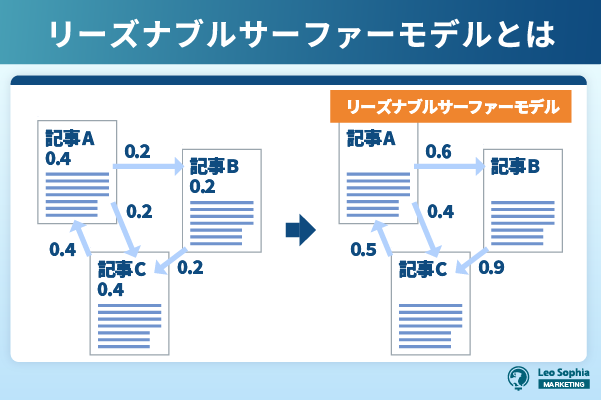 リーズナブルサーファーモデルとは

記事A
0.4

0.2

記事B
0.2

0.2

0.4

記事C
0.4

0.2

リーズナブルサーファーモデル

記事A

0.6

記事B

0.4

0.5

記事C

0.9

Leo Sophia
MARKETING